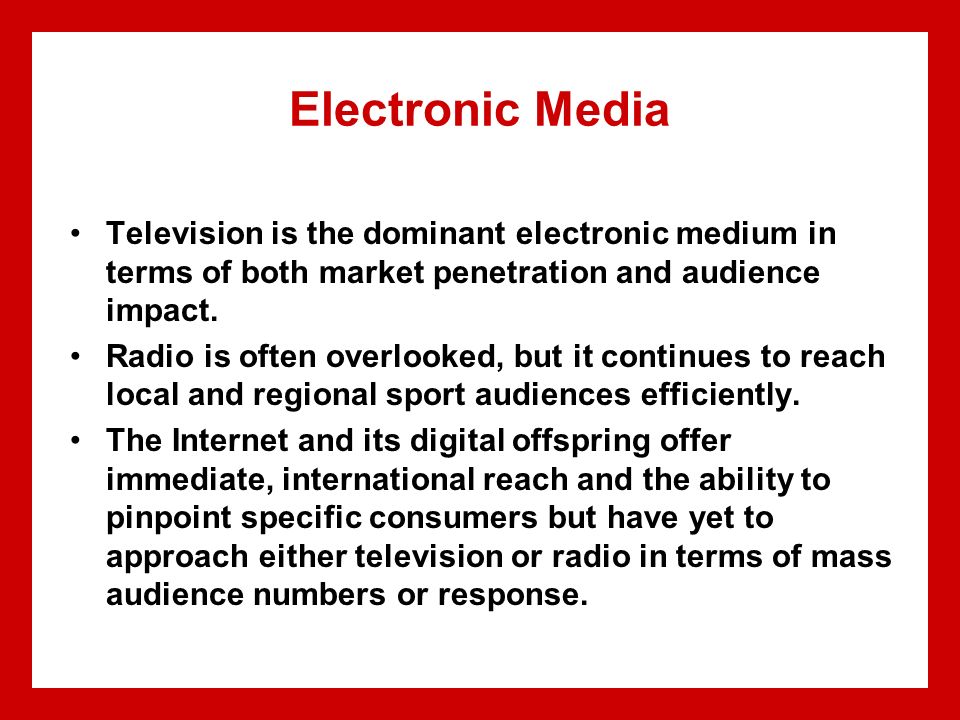 Electronic Media

• Television is the dominant electronic medium in terms of both market penetration and audience impact.

• Radio is often overlooked, but it continues to reach local and regional sport audiences efficiently.

• The Internet and its digital offspring offer immediate, international reach and the ability to pinpoint specific consumers but have yet to approach either television or radio in terms of mass audience numbers or response.